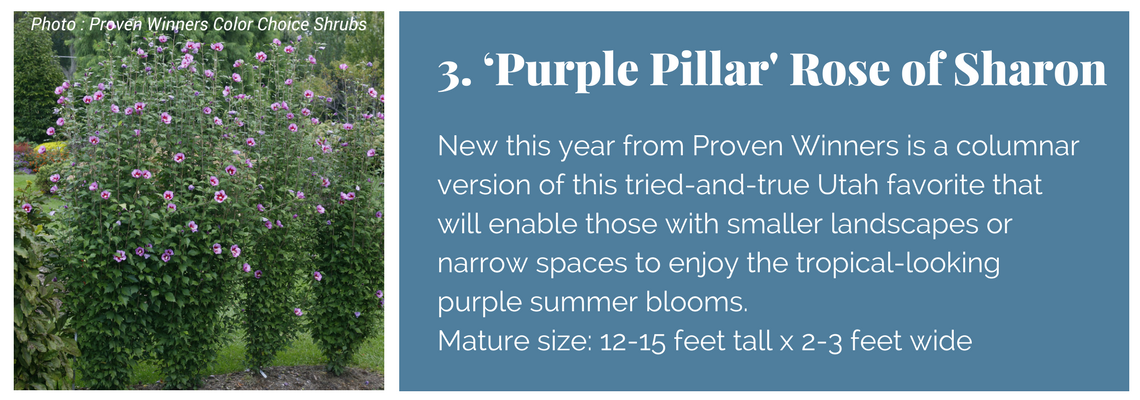 Photo : Proven Winners Color Choice Shrubs

3. ‘Purple Pillar' Rose of Sharon

New this year from Proven Winners is a columnar version of this tried-and-true Utah favorite that will enable those with smaller landscapes or narrow spaces to enjoy the tropical-looking purple summer blooms.
Mature size: 12-15 feet tall x 2-3 feet wide